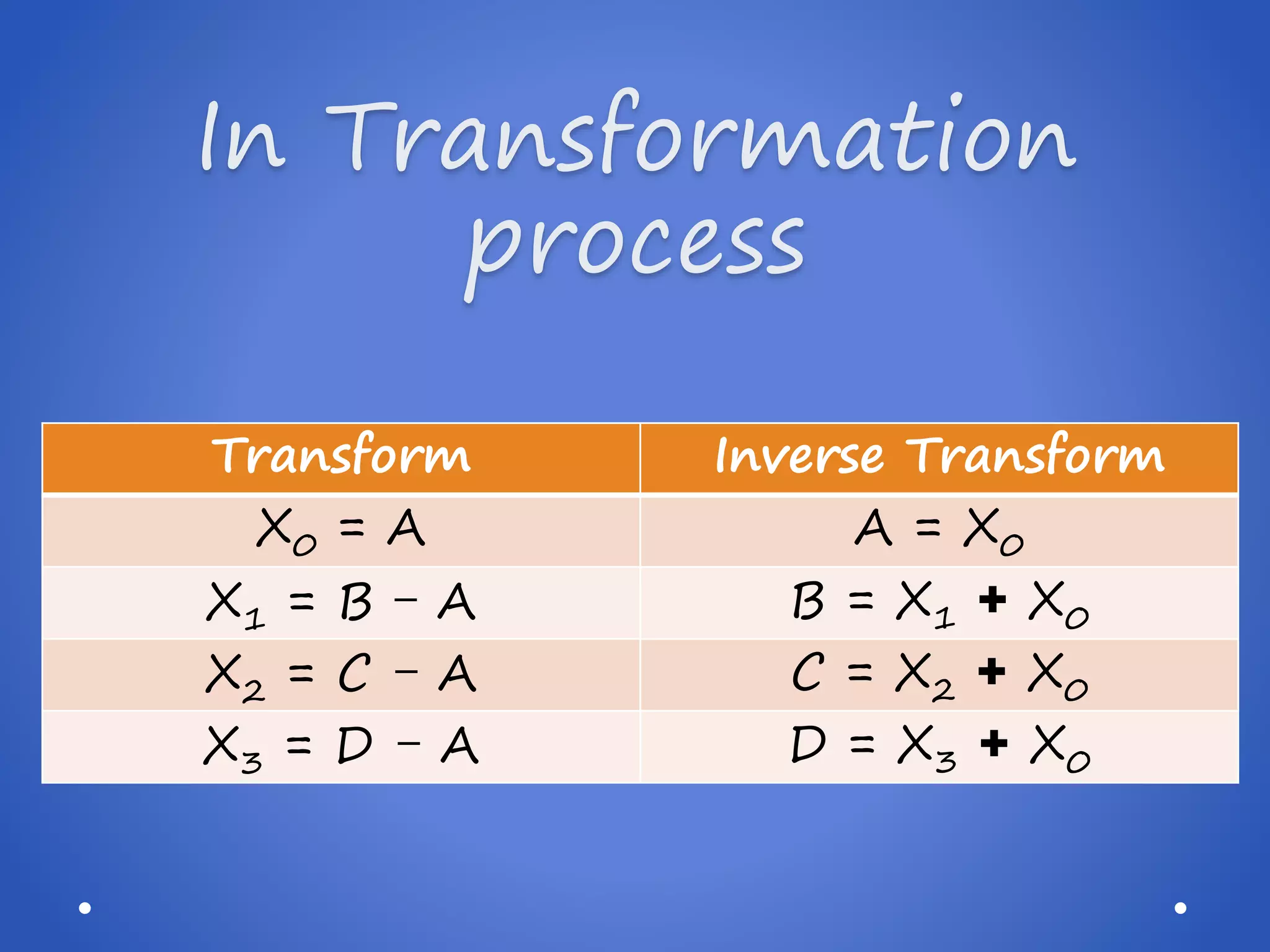 In Transformation process

| Transform | Inverse Transform |
|---|---|
| $X_0 = A$ | $A = X_0$ |
| $X_1 = B - A$ | $B = X_1 + X_0$ |
| $X_2 = C - A$ | $C = X_2 + X_0$ |
| $X_3 = D - A$ | $D = X_3 + X_0$ |